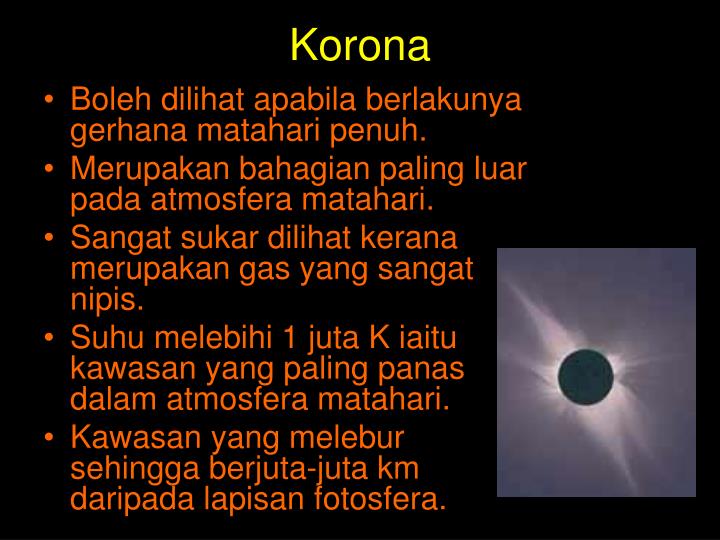 Korona

• Boleh dilihat apabila berlakunya gerhana matahari penuh.
• Merupakan bahagian paling luar pada atmosfera matahari.
• Sangat sukar dilihat kerana merupakan gas yang sangat nipis.
• Suhu melebihi 1 juta K iaitu kawasan yang paling panas dalam atmosfera matahari.
• Kawasan yang melebur sehingga berjuta-juta km daripada lapisan fotosfera.